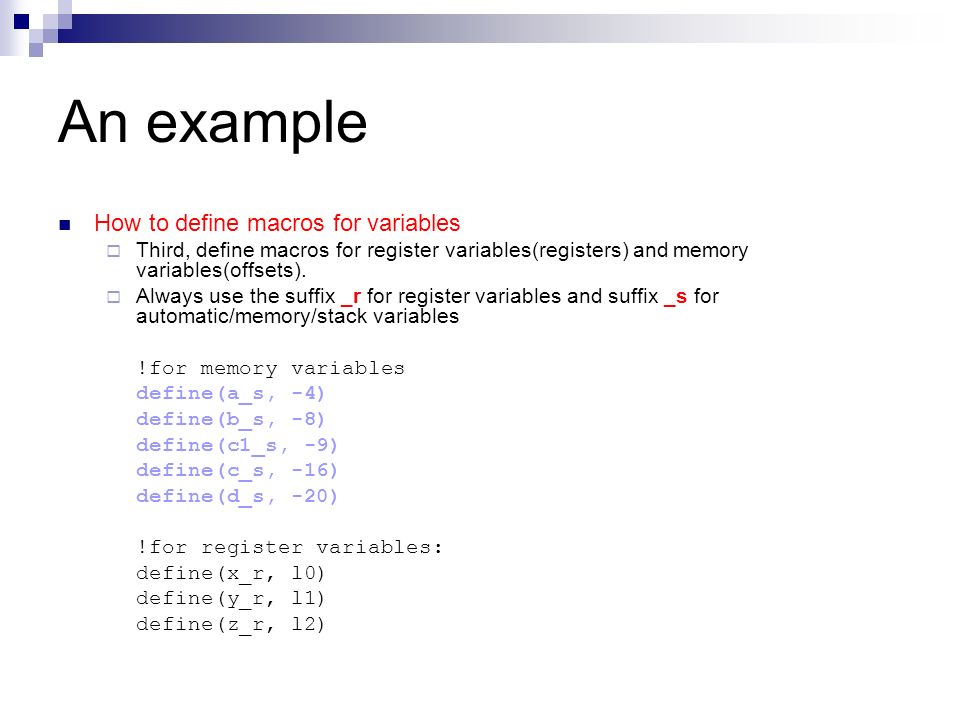 An example

How to define macros for variables

Third, define macros for register variables(registers) and memory variables(offsets).

Always use the suffix _r for register variables and suffix _s for automatic/memory/stack variables

!for memory variables
define(a_s, -4)
define(b_s, -8)
define(c1_s, -9)
define(c_s, -16)
define(d_s, -20)

!for register variables:
define(x_r, l0)
define(y_r, l1)
define(z_r, l2)